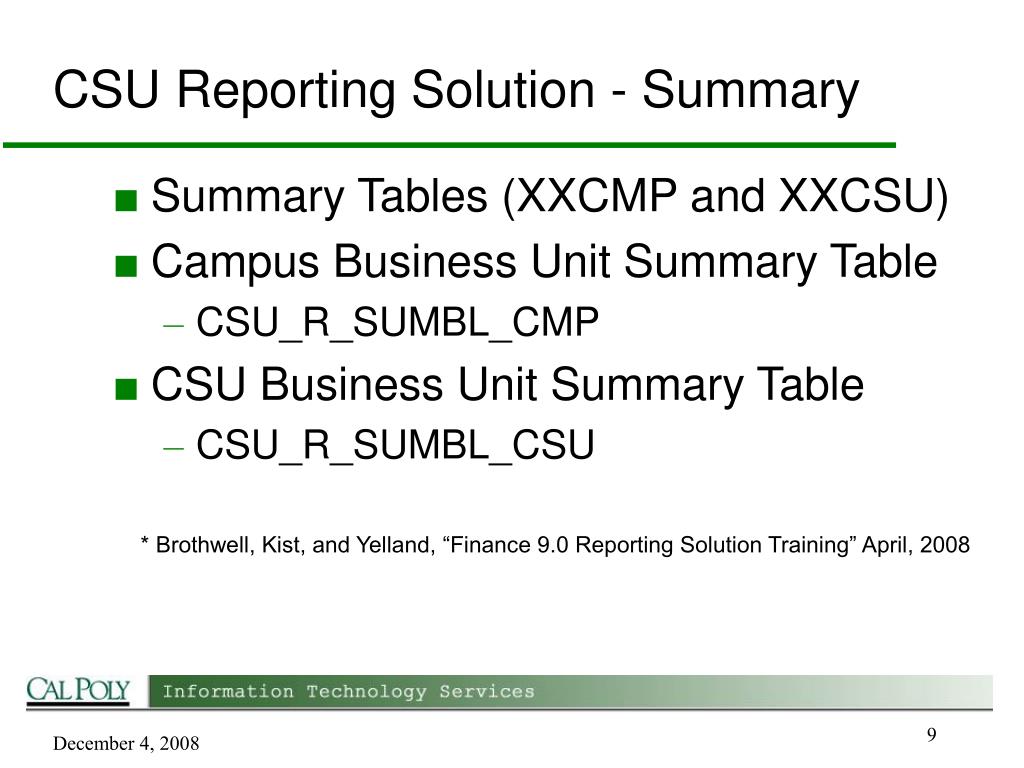 CSU Reporting Solution - Summary

■ Summary Tables (XXCMP and XXCSU)
■ Campus Business Unit Summary Table
– CSU_R_SUMBL_CMP
■ CSU Business Unit Summary Table
– CSU_R_SUMBL_CSU

* Brothwell, Kist, and Yelland, “Finance 9.0 Reporting Solution Training” April, 2008

CAL POLY Information Technology Services

December 4, 2008

9